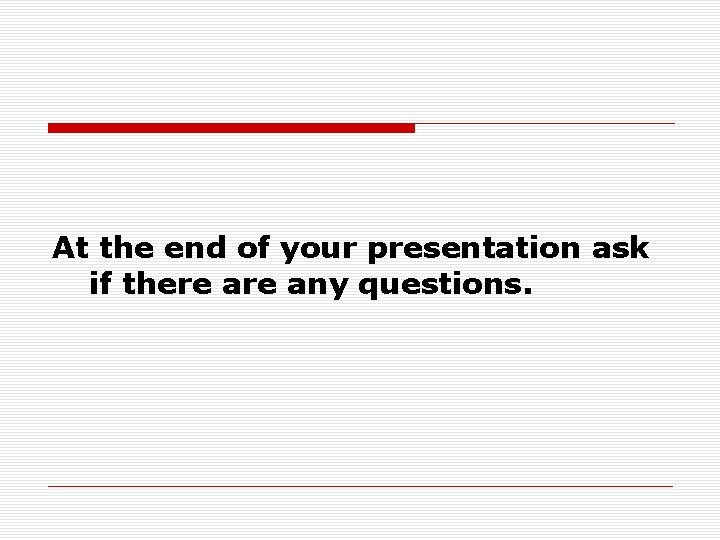 At the end of your presentation ask if there are any questions.